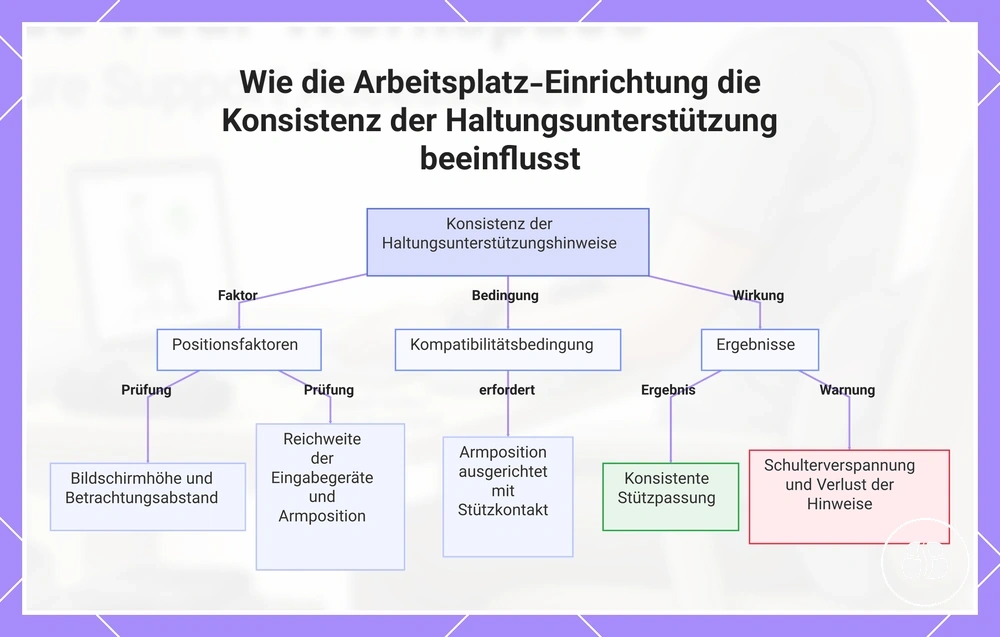 Wie die Arbeitsplatz-Einrichtung die Konsistenz der Haltungsunterstützung beeinflusst

Konsistenz der Haltungsunterstützungshinweise

Faktor

Bedingung

Wirkung

Positionsfaktoren

Kompatibilitätsbedingung

Ergebnisse

Prüfung

Prüfung

erfordert

Ergebnis

Warnung

Bildschirmhöhe und Betrachtungsabstand

Reichweite der Eingabegeräte und Armposition

Armposition ausgerichtet mit Stützkontakt

Konsistente Stützpassung

Schulterverspannung und Verlust der Hinweise